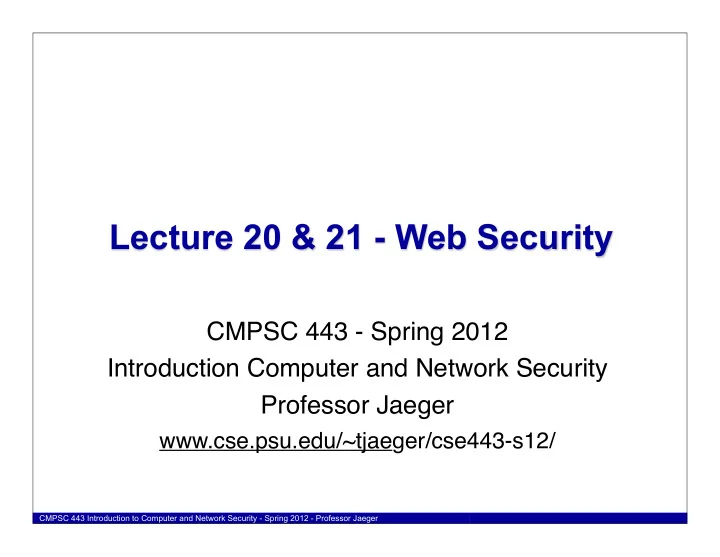 Lecture 20 & 21 - Web Security

CMPSC 443 - Spring 2012
Introduction Computer and Network Security
Professor Jaeger
www.cse.psu.edu/~tjaeger/cse443-s12/

CMPSC 443 Introduction to Computer and Network Security - Spring 2012 - Professor Jaeger